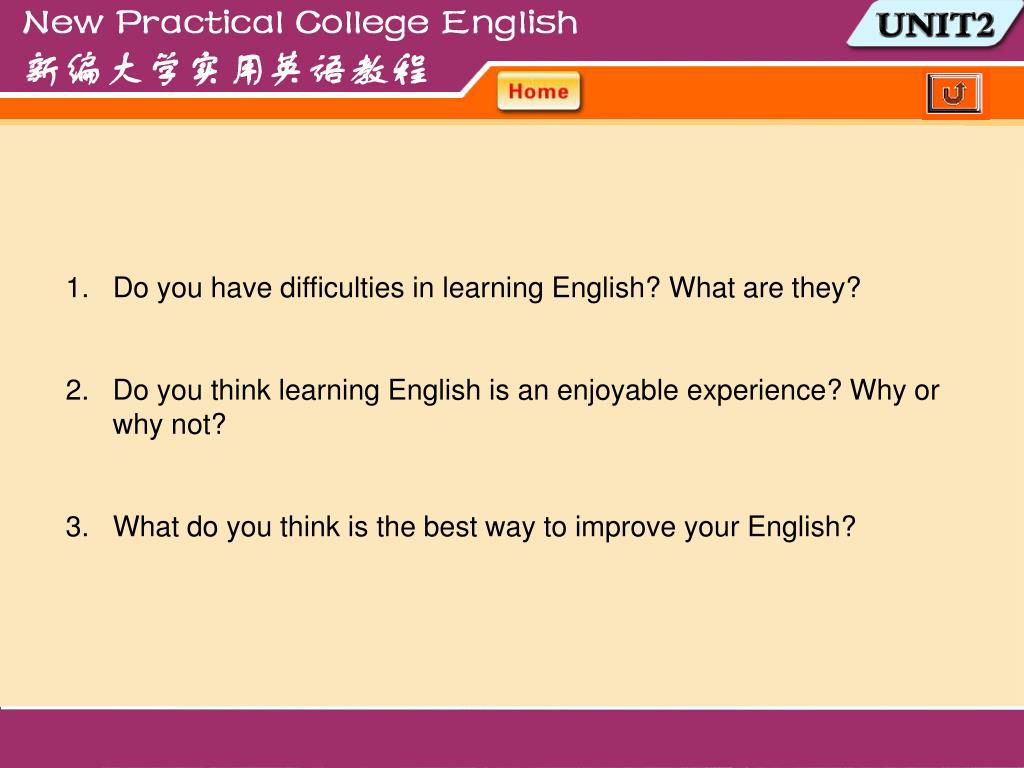 New Practical College English
新编大学实用英语教程

UNIT2

Home

1. Do you have difficulties in learning English? What are they?

2. Do you think learning English is an enjoyable experience? Why or why not?

3. What do you think is the best way to improve your English?